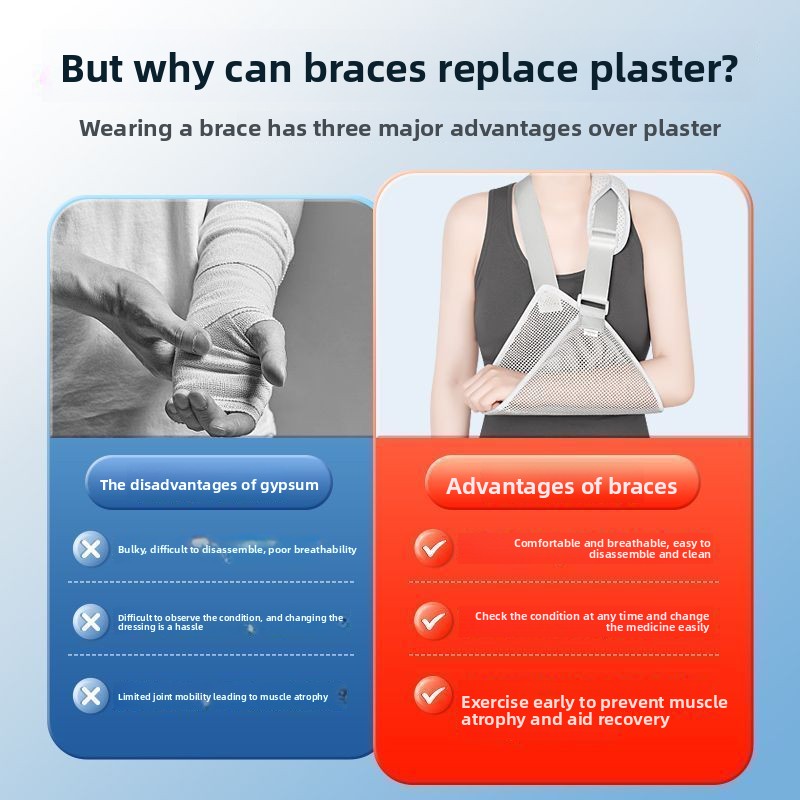 But why can braces replace plaster?

Wearing a brace has three major advantages over plaster

The disadvantages of gypsum

Bulky, difficult to disassemble, poor breathability

Difficult to observe the condition, and changing the dressing is a hassle

Limited joint mobility leading to muscle atrophy

Advantages of braces

Comfortable and breathable, easy to disassemble and clean

Check the condition at any time and change the medicine easily

Exercise early to prevent muscle atrophy and aid recovery